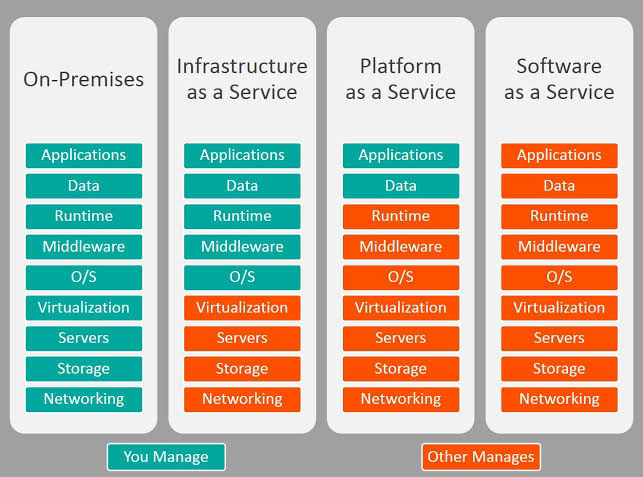 On-Premises

Applications
Data
Runtime
Middleware
O/S
Virtualization
Servers
Storage
Networking

Infrastructure as a Service

Applications
Data
Runtime
Middleware
O/S
Virtualization
Servers
Storage
Networking

Platform as a Service

Applications
Data
Runtime
Middleware
O/S
Virtualization
Servers
Storage
Networking

Software as a Service

Applications
Data
Runtime
Middleware
O/S
Virtualization
Servers
Storage
Networking

You Manage

Other Manages